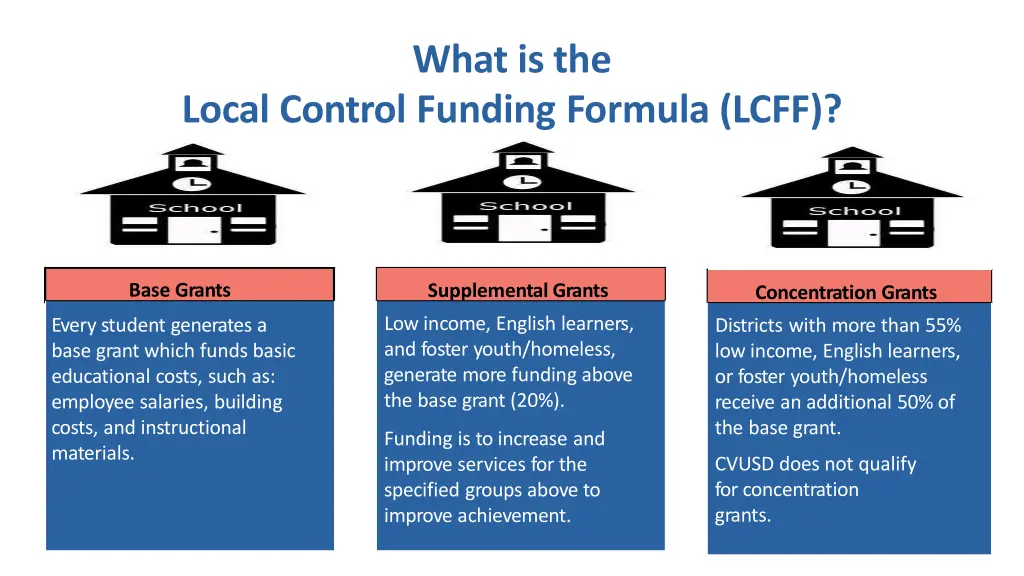 What is the
Local Control Funding Formula (LCFF)?

School

School

School

Base Grants

Every student generates a base grant which funds basic educational costs, such as: employee salaries, building costs, and instructional materials.

Supplemental Grants

Low income, English learners, and foster youth/homeless, generate more funding above the base grant (20%).

Funding is to increase and improve services for the specified groups above to improve achievement.

Concentration Grants

Districts with more than 55% low income, English learners, or foster youth/homeless receive an additional 50% of the base grant.

CVUSD does not qualify for concentration grants.